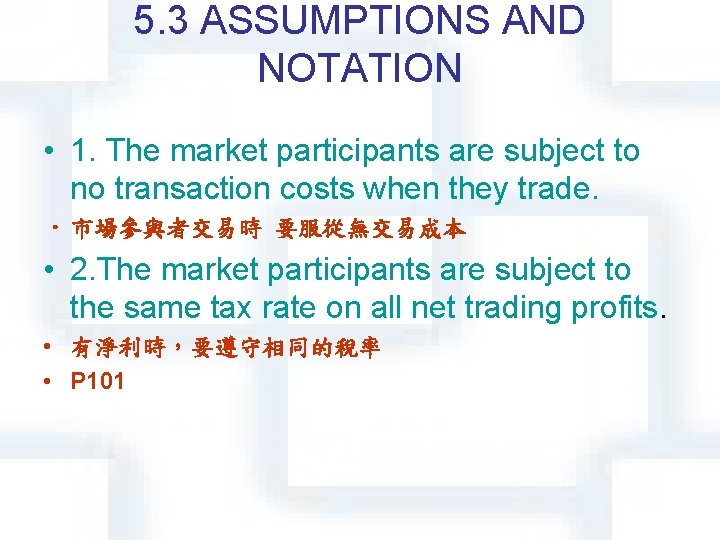 5.3 ASSUMPTIONS AND NOTATION

• 1. The market participants are subject to no transaction costs when they trade.

• 市場參與者交易時 要服從無交易成本

• 2.The market participants are subject to the same tax rate on all net trading profits.

• 有淨利時，要遵守相同的稅率

• P101